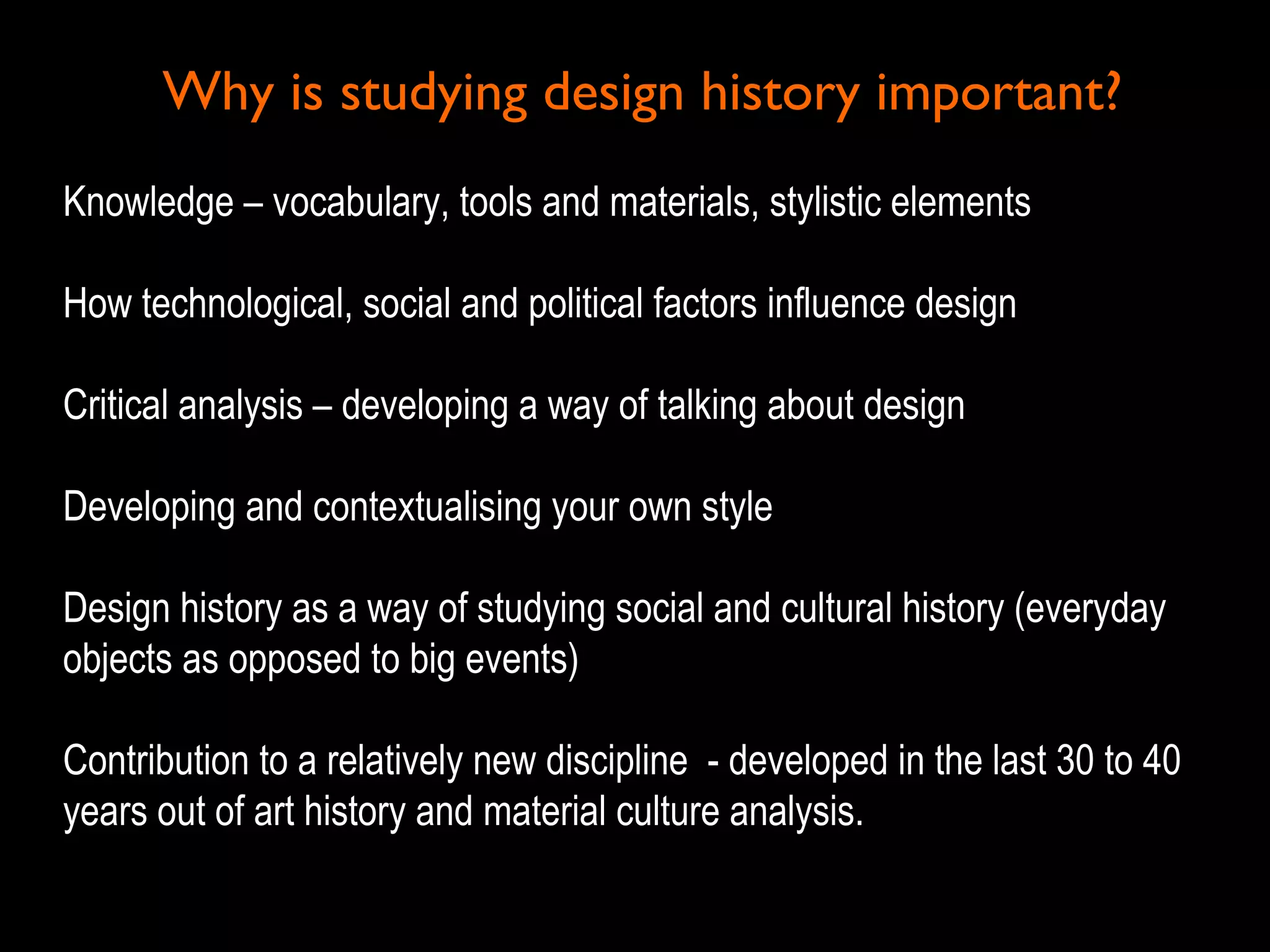 Why is studying design history important?

Knowledge – vocabulary, tools and materials, stylistic elements

How technological, social and political factors influence design

Critical analysis – developing a way of talking about design

Developing and contextualising your own style

Design history as a way of studying social and cultural history (everyday objects as opposed to big events)

Contribution to a relatively new discipline - developed in the last 30 to 40 years out of art history and material culture analysis.